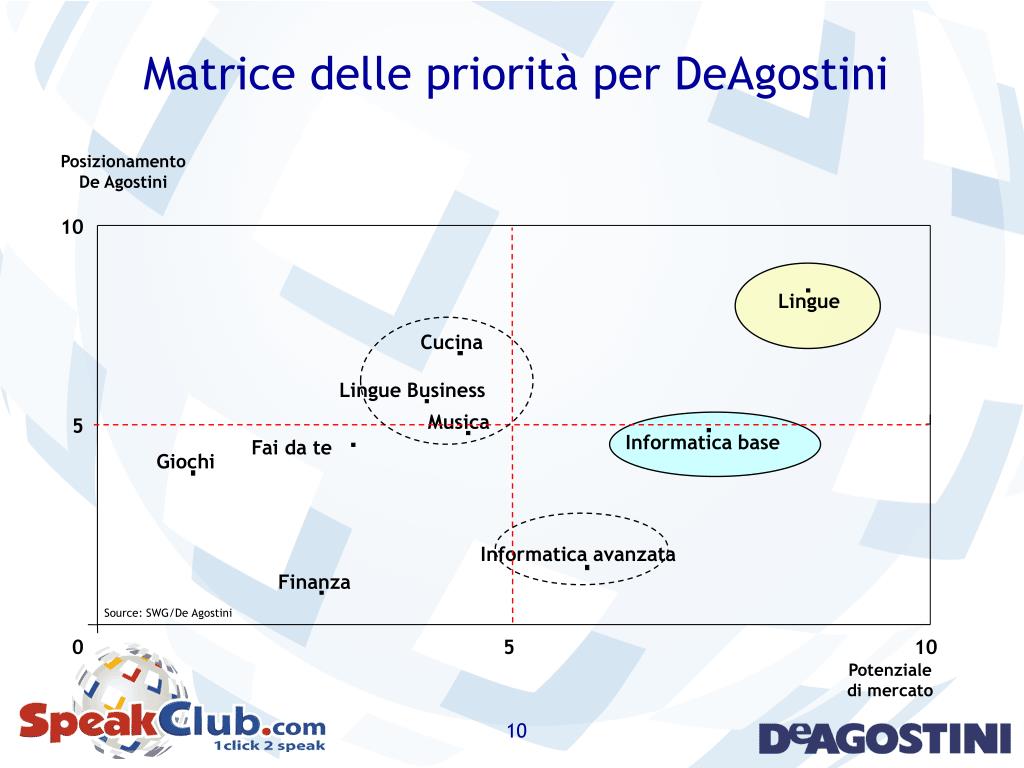 Matrice delle priorità per DeAgostini

Posizionamento De Agostini

10

5

0

Lingue

Cucina

Lingue Business

Musica

Informatica base

Fai da te

Giochi

Informatica avanzata

Finanza

Source: SWG/De Agostini

5

10

Potenziale di mercato

SpeakClub.com
1click 2 speak

10

DeAGOSTINI